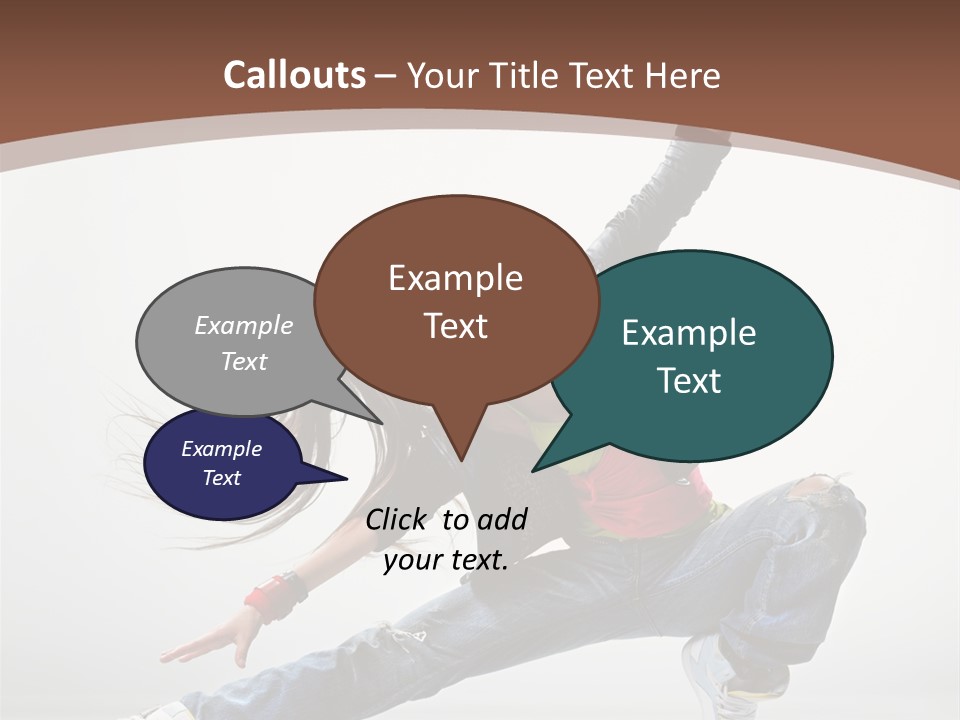 Callouts – Your Title Text Here

Example Text

Example Text

Example Text

Example Text

Click to add your text.